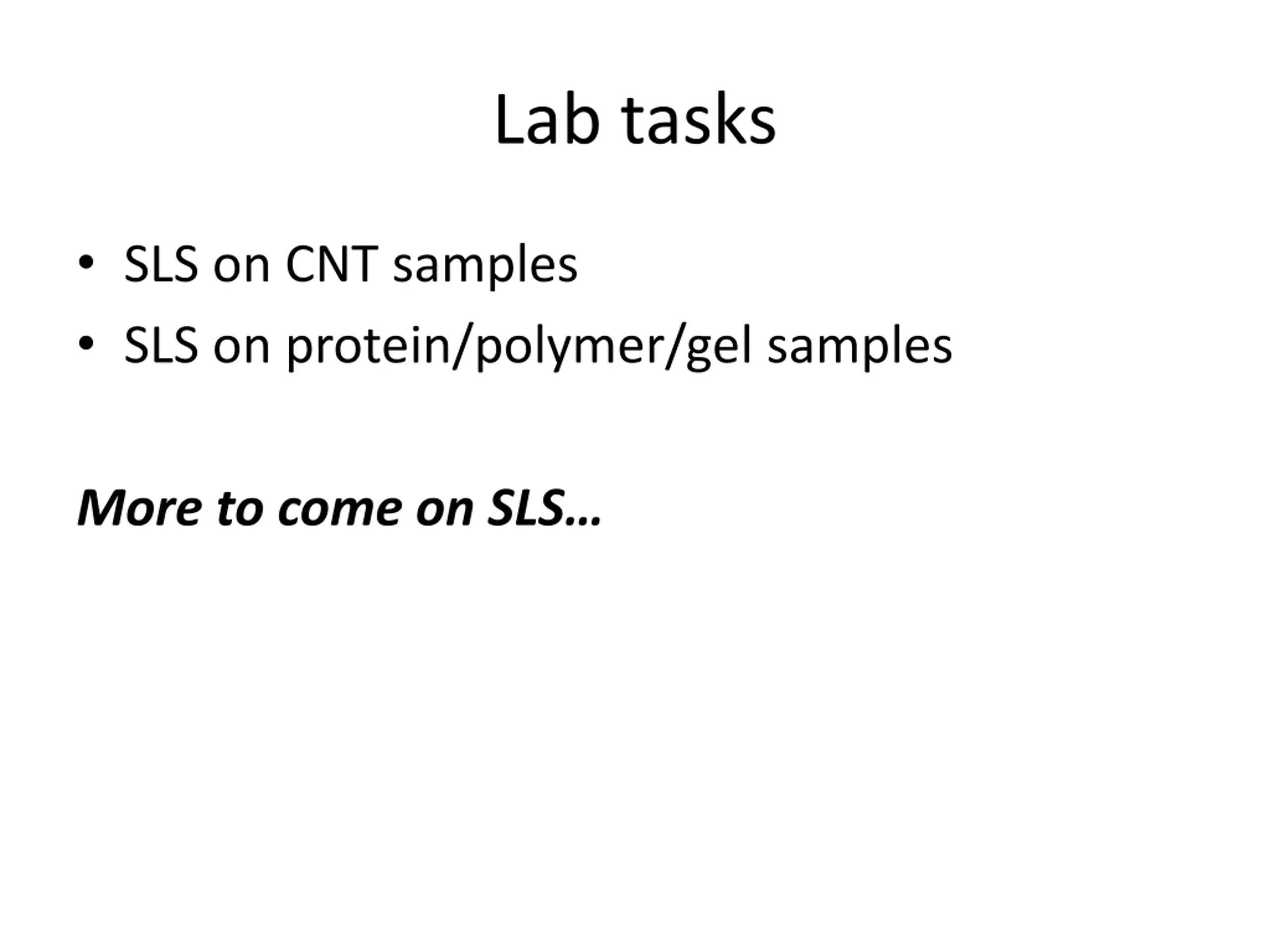 Lab tasks

• SLS on CNT samples
• SLS on protein/polymer/gel samples

More to come on SLS…